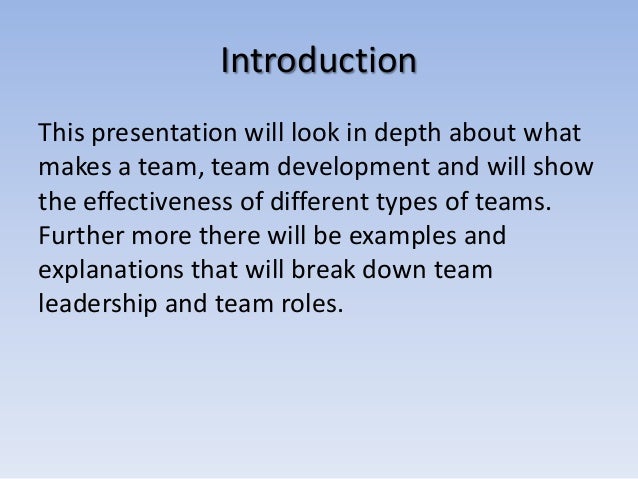 Introduction

This presentation will look in depth about what makes a team, team development and will show the effectiveness of different types of teams. Further more there will be examples and explanations that will break down team leadership and team roles.